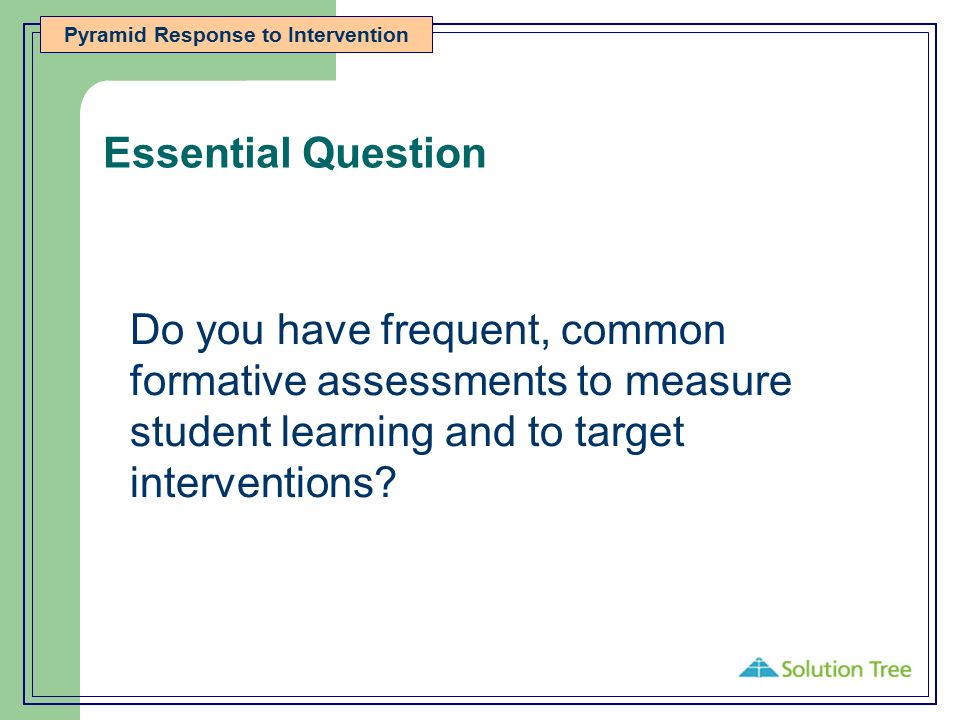 Pyramid Response to Intervention

Essential Question

Do you have frequent, common formative assessments to measure student learning and to target interventions?

Solution Tree